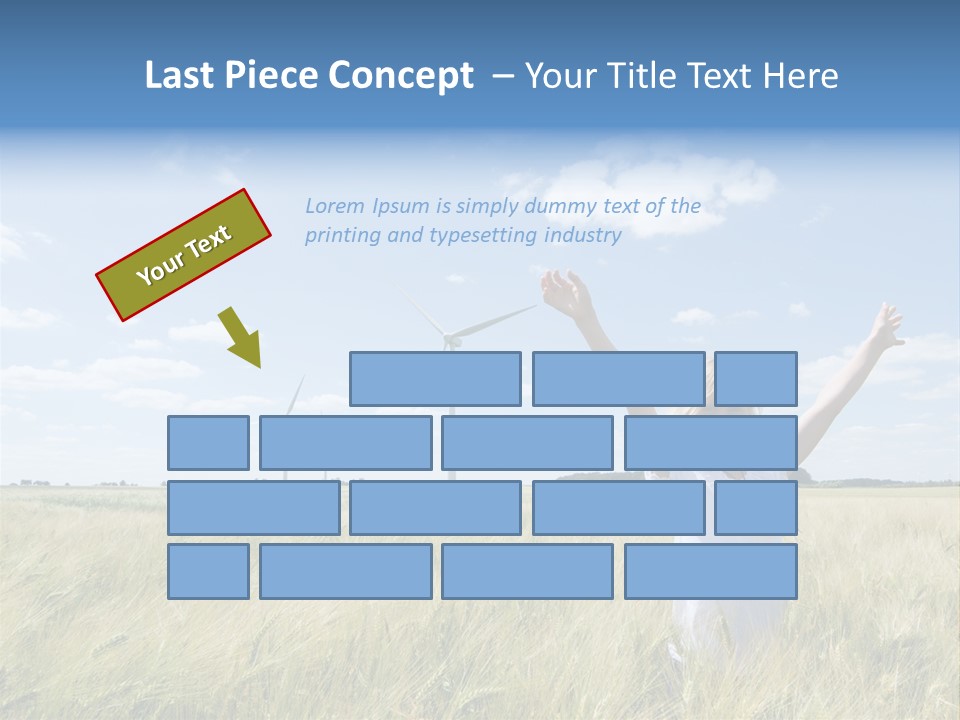 Last Piece Concept – Your Title Text Here

Your Text

Lorem Ipsum is simply dummy text of the printing and typesetting industry